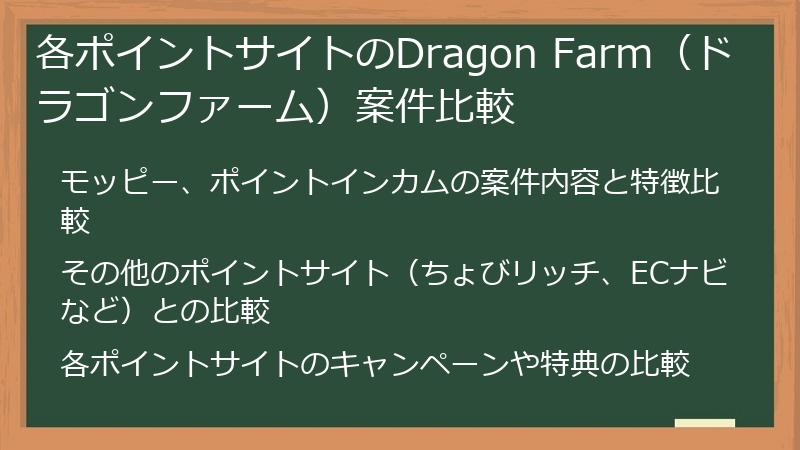 各ポイントサイトのDragon Farm（ドラゴンファーム）案件比較

モッピー、ポイントインカムの案件内容と特徴比較

その他のポイントサイト（ちょびリッチ、ECナビなど）との比較

各ポイントサイトのキャンペーンや特典の比較